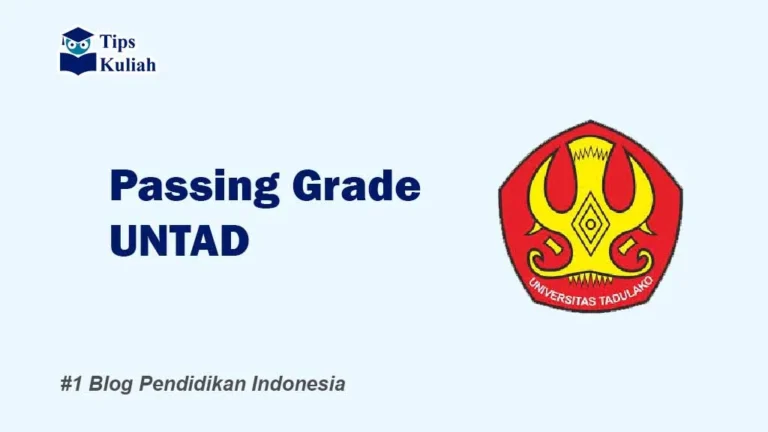 Tips Kuliah

Passing Grade UNTAD

UNIVERSITAS TADULAKO

#1 Blog Pendidikan Indonesia